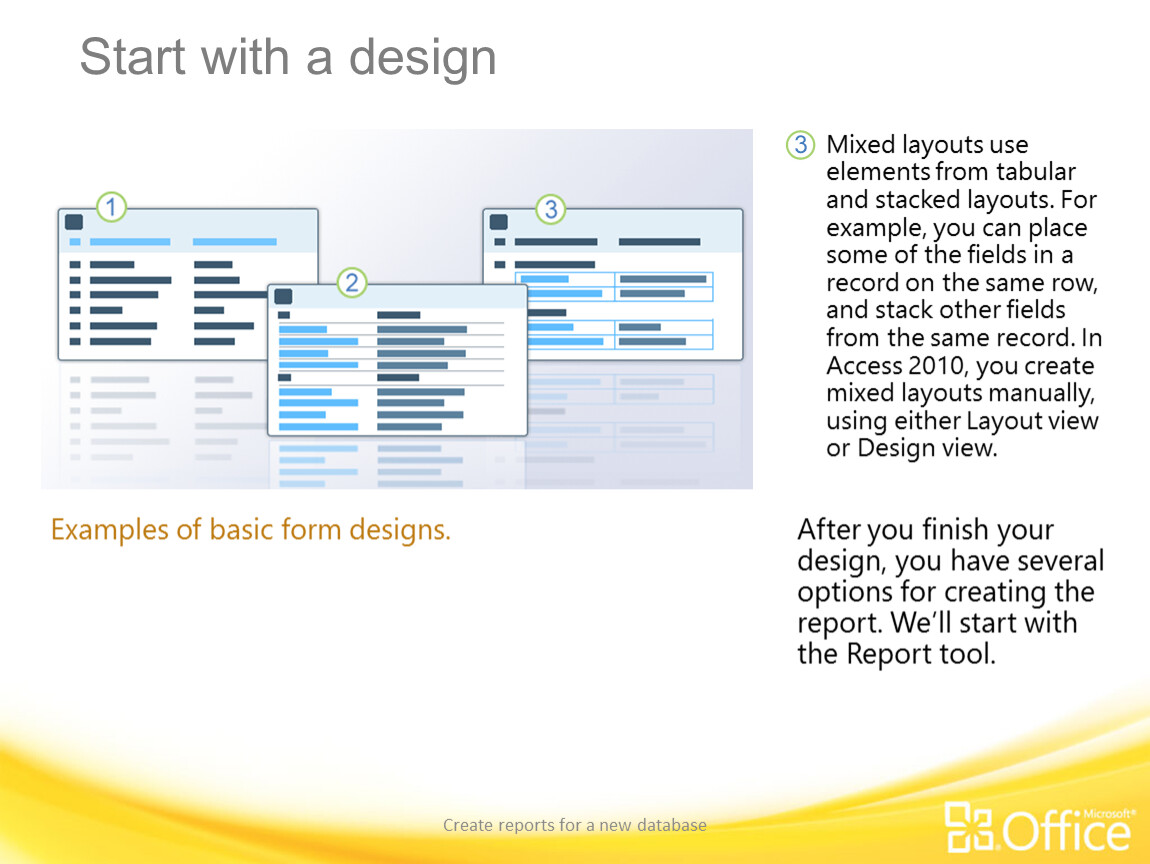 Start with a design

1

2

3

Examples of basic form designs.

3 Mixed layouts use elements from tabular and stacked layouts. For example, you can place some of the fields in a record on the same row, and stack other fields from the same record. In Access 2010, you create mixed layouts manually, using either Layout view or Design view.

After you finish your design, you have several options for creating the report. We'll start with the Report tool.

Create reports for a new database

Microsoft® Office